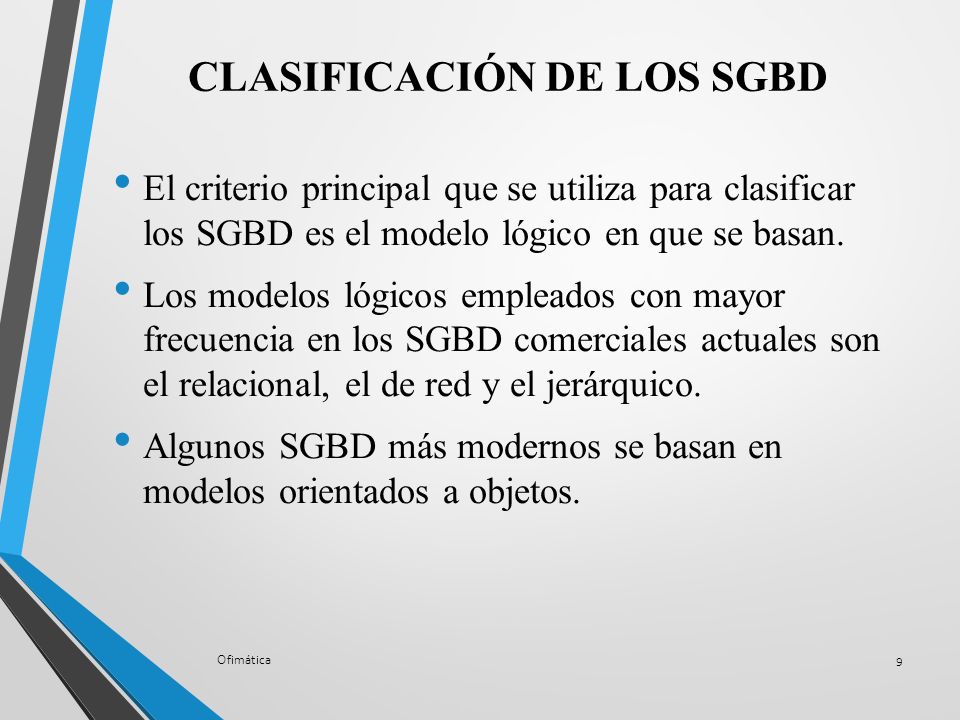 CLASIFICACIÓN DE LOS SGBD

• El criterio principal que se utiliza para clasificar los SGBD es el modelo lógico en que se basan.

• Los modelos lógicos empleados con mayor frecuencia en los SGBD comerciales actuales son el relacional, el de red y el jerárquico.

• Algunos SGBD más modernos se basan en modelos orientados a objetos.

Ofimática

9